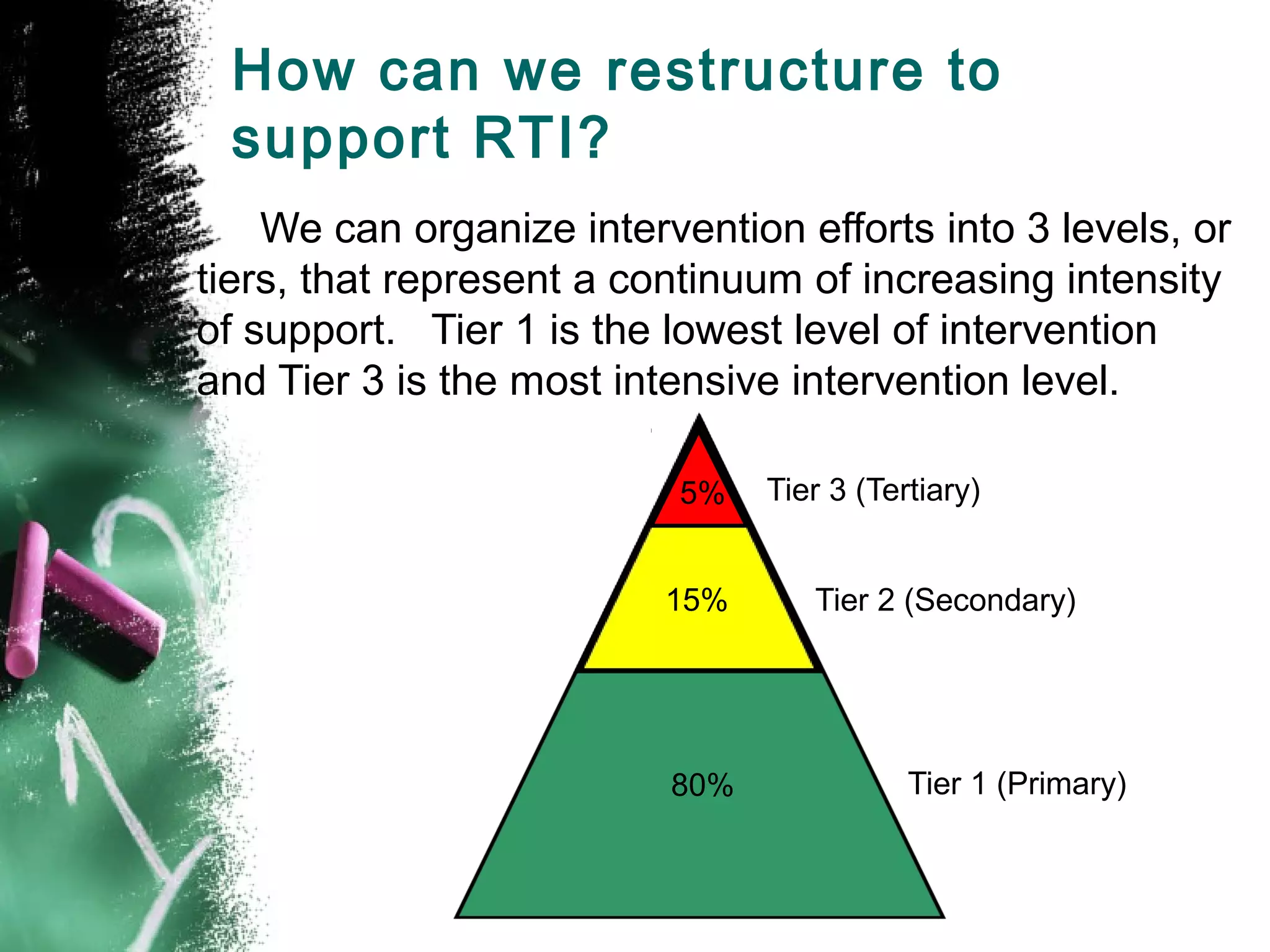 How can we restructure to support RTI?

We can organize intervention efforts into 3 levels, or tiers, that represent a continuum of increasing intensity of support. Tier 1 is the lowest level of intervention and Tier 3 is the most intensive intervention level.

5%
Tier 3 (Tertiary)
15%
Tier 2 (Secondary)
80%
Tier 1 (Primary)